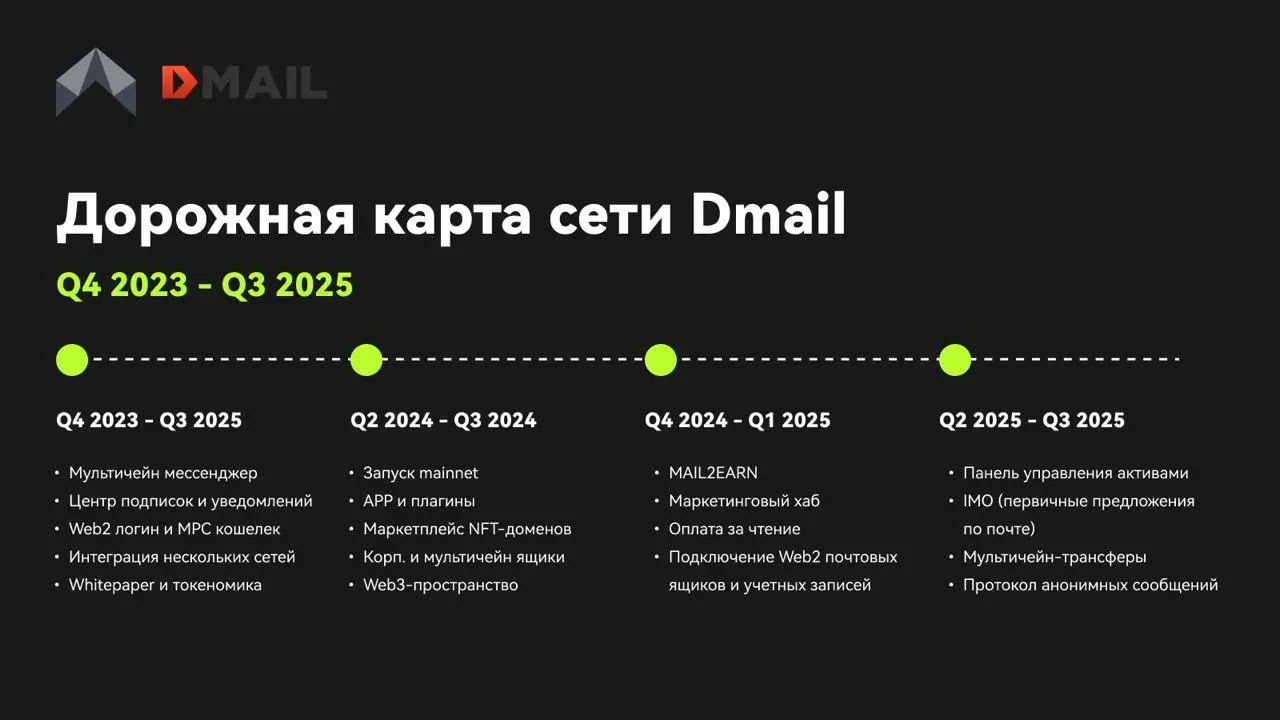 DMAIL

Дорожная карта сети Dmail

Q4 2023 - Q3 2025

Q4 2023 - Q3 2025

• Мультичейн мессенджер
• Центр подписок и уведомлений
• Web2 логин и MPC кошелек
• Интеграция нескольких сетей
• Whitepaper и токеномика

Q2 2024 - Q3 2024

• Запуск mainnet
• APP и плагины
• Маркетплейс NFT-доменов
• Корп. и мультичейн ящики
• Web3-пространство

Q4 2024 - Q1 2025

• MAIL2EARN
• Маркетинговый хаб
• Оплата за чтение
• Подключение Web2 почтовых ящиков и учетных записей

Q2 2025 - Q3 2025

• Панель управления активами
• IMO (первичные предложения по почте)
• Мультичейн-трансферы
• Протокол анонимных сообщений